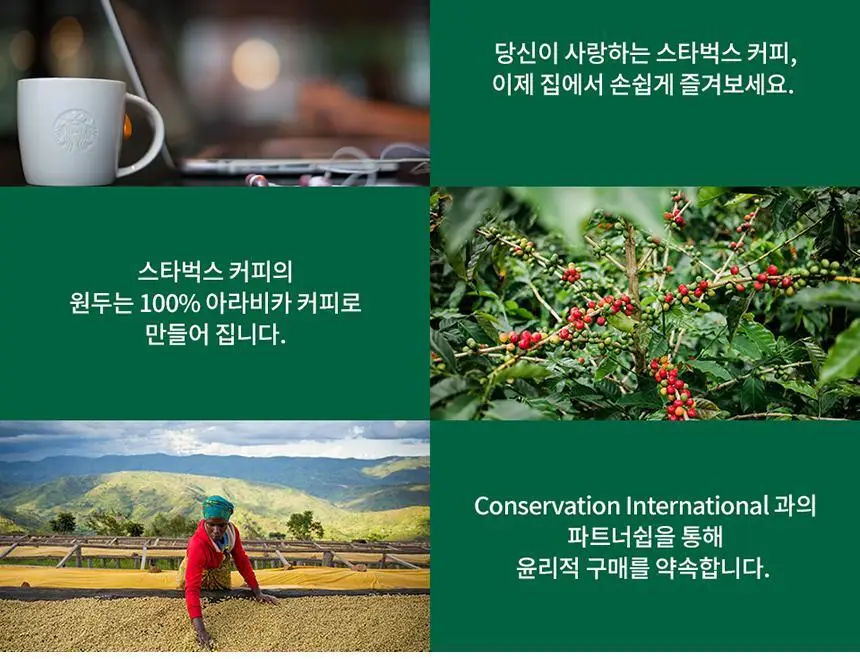 당신이 사랑하는 스타벅스 커피,
이제 집에서 손쉽게 즐겨보세요.

스타벅스 커피의
원두는 100% 아라비카 커피로
만들어 집니다.

Conservation International 과의
파트너쉽을 통해
윤리적 구매를 약속합니다.